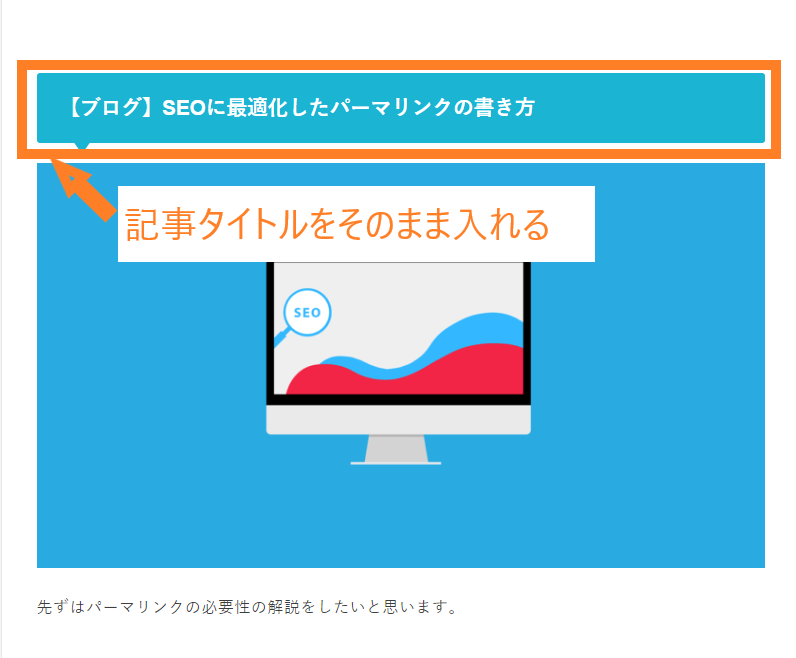 【ブログ】SEOに最適化したパーマリンクの書き方

記事タイトルをそのまま入れる

SEO

先ずはパーマリンクの必要性の解説をしたいと思います。